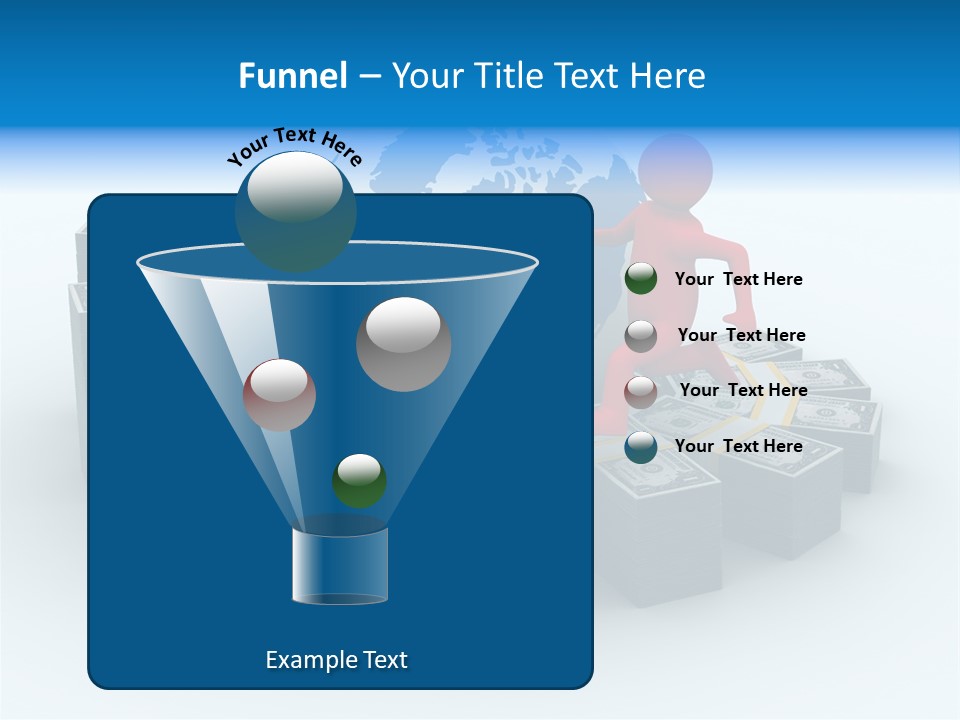 Funnel – Your Title Text Here

Your Text Here

Your Text Here

Your Text Here

Your Text Here

Your Text Here

Example Text